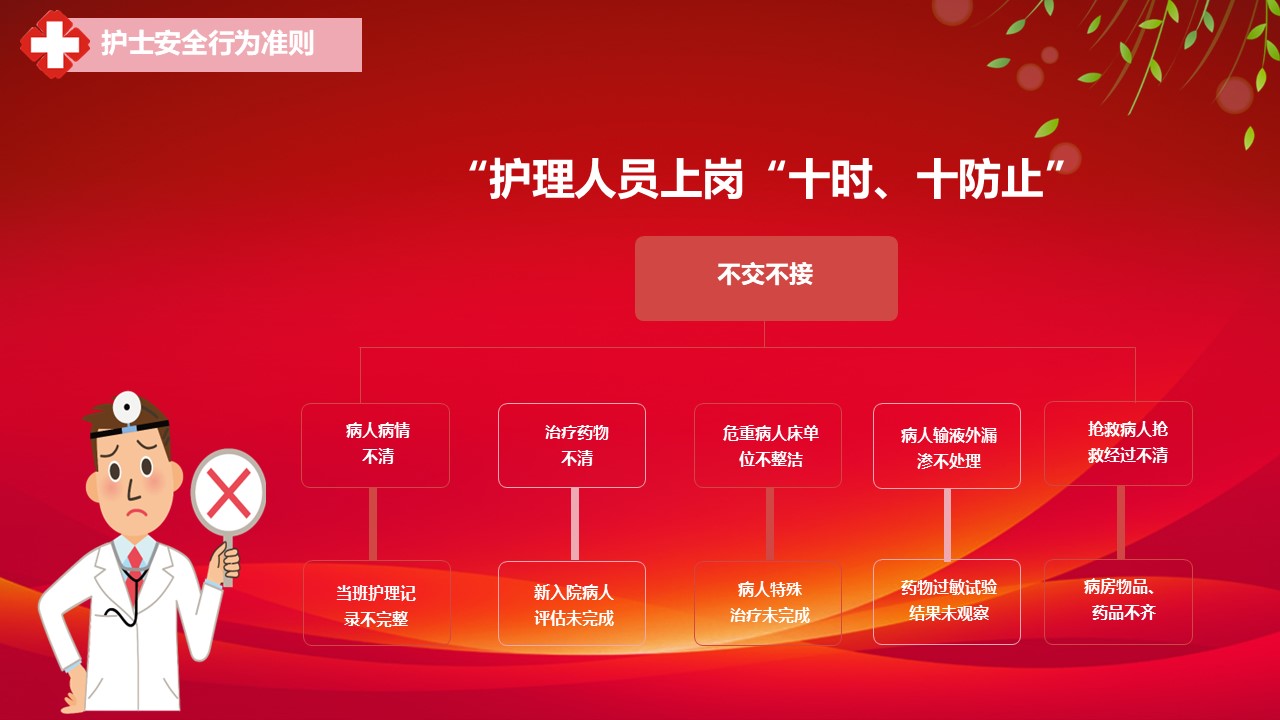 护士安全行为准则

“护理人员上岗“十时、十防止”

不交不接

病人病情不清

治疗药物不清

危重病人床单位不整洁

病人输液外漏渗不处理

抢救病人抢救经过不清

当班护理记录不完整

新入院病人评估未完成

病人特殊治疗未完成

药物过敏试验结果未观察

病房物品、药品不齐